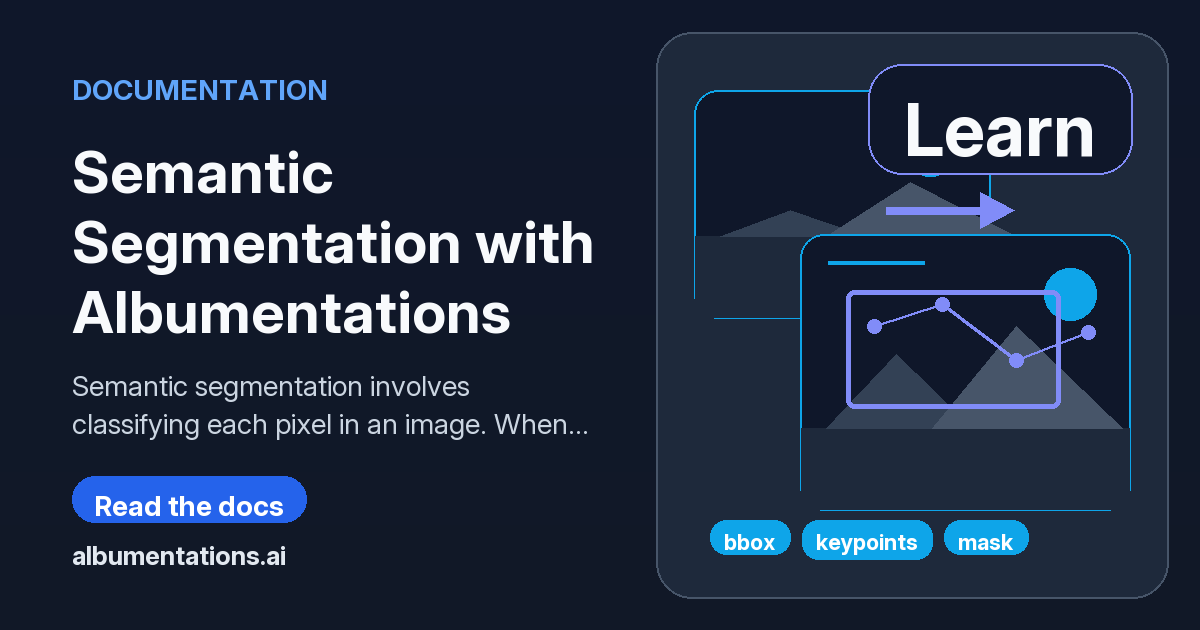 DOCUMENTATION

Semantic Segmentation with Albumentations

Semantic segmentation involves classifying each pixel in an image. When...

Read the docs

albumentations.ai

Learn

bbox keypoints mask